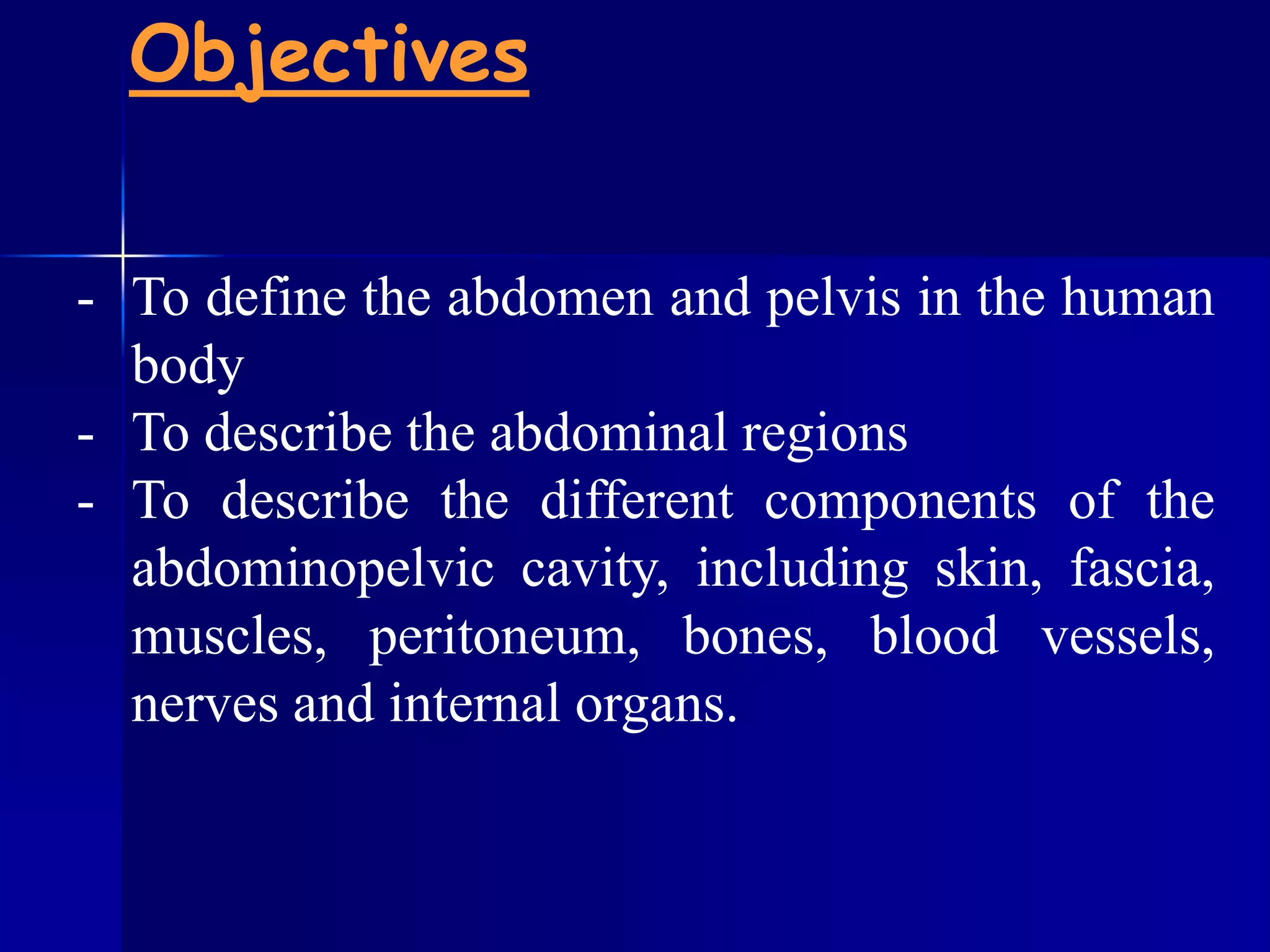 Objectives

- To define the abdomen and pelvis in the human body
- To describe the abdominal regions
- To describe the different components of the abdominopelvic cavity, including skin, fascia, muscles, peritoneum, bones, blood vessels, nerves and internal organs.